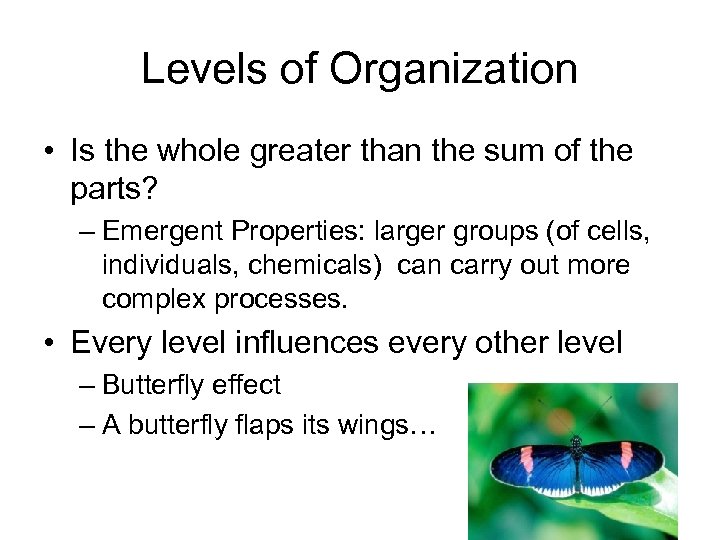 Levels of Organization

• Is the whole greater than the sum of the parts?
– Emergent Properties: larger groups (of cells, individuals, chemicals) can carry out more complex processes.

• Every level influences every other level
– Butterfly effect
– A butterfly flaps its wings…